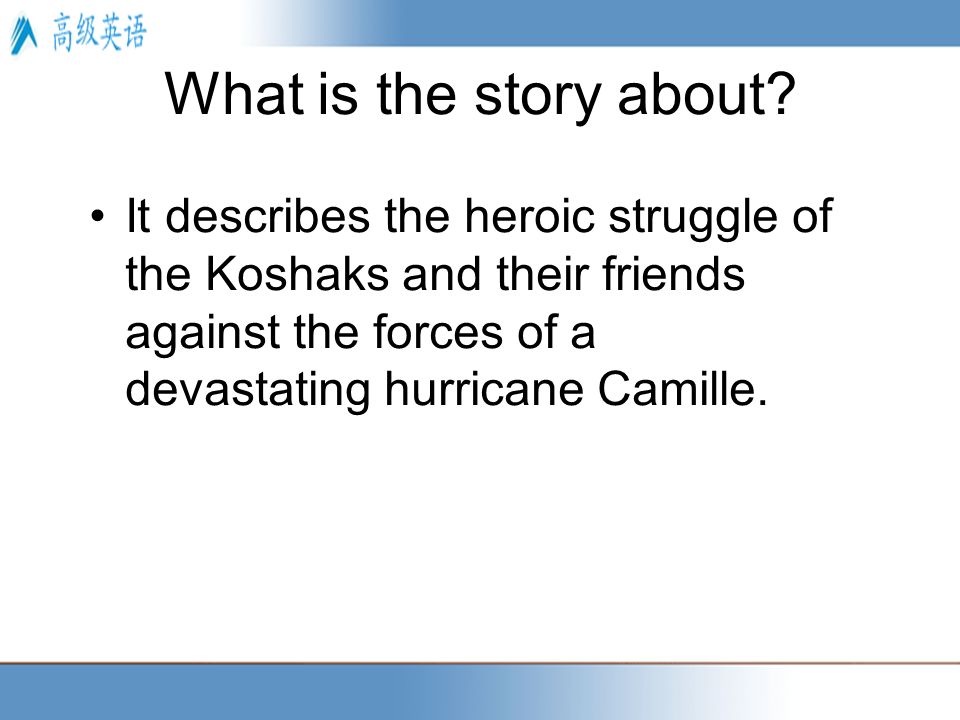 高级英语

What is the story about?

• It describes the heroic struggle of the Koshaks and their friends against the forces of a devastating hurricane Camille.